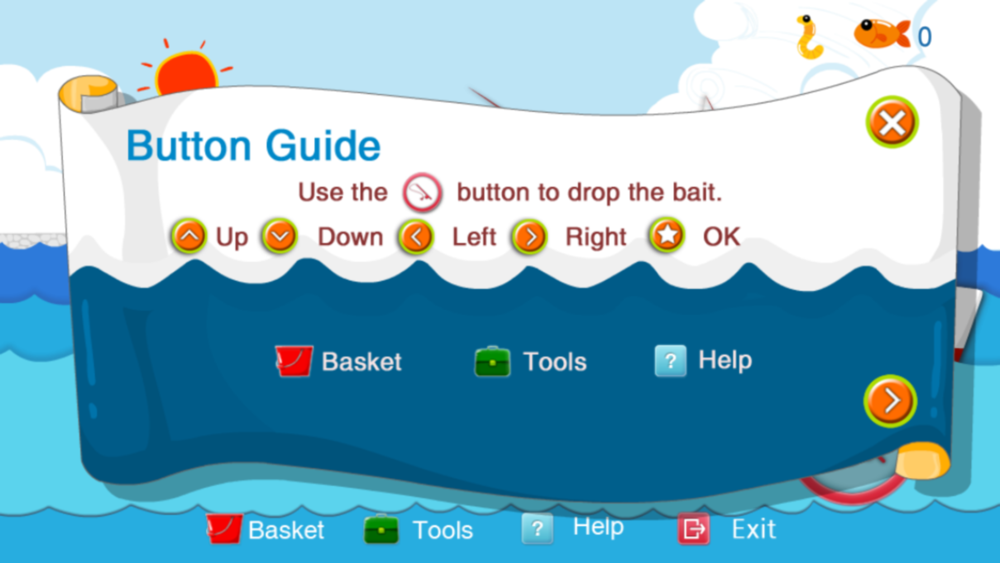 0

Button Guide

Use the button to drop the bait.

Up Down Left Right OK

Basket Tools ? Help

Basket Tools ? Help Exit